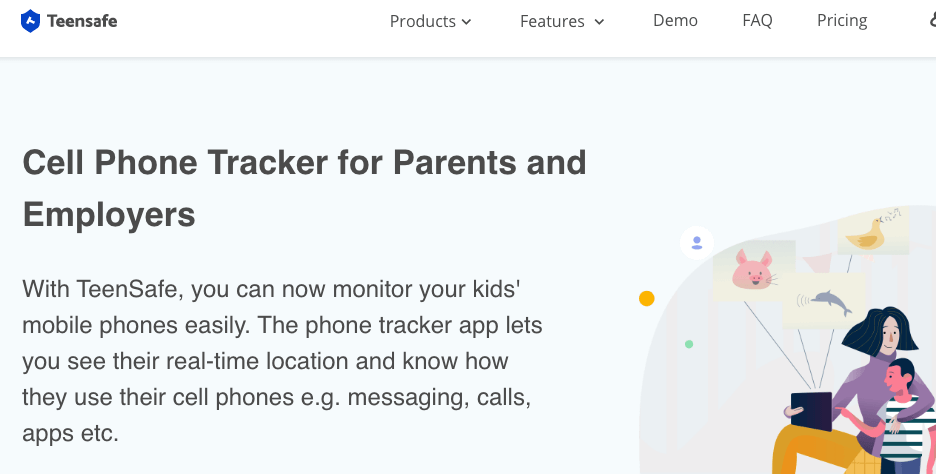 Teensafe

Products

Features

Demo

FAQ

Pricing

Cell Phone Tracker for Parents and Employers

With TeenSafe, you can now monitor your kids' mobile phones easily. The phone tracker app lets you see their real-time location and know how they use their cell phones e.g. messaging, calls, apps etc.